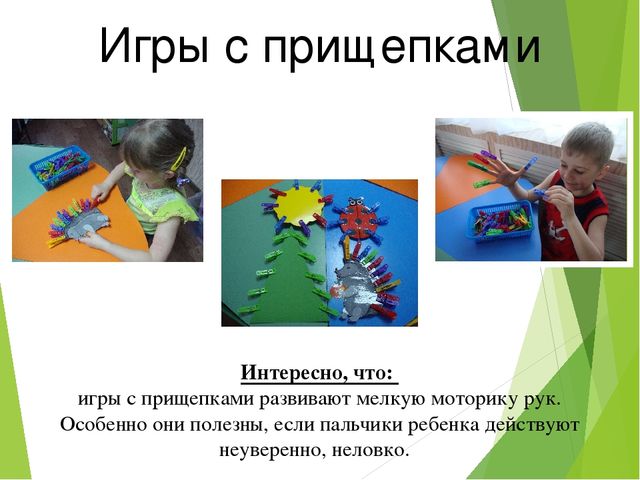 Игры с прищепками

Интересно, что:
игры с прищепками развивают мелкую моторику рук. Особенно они полезны, если пальчики ребенка действуют неуверенно, неловко.